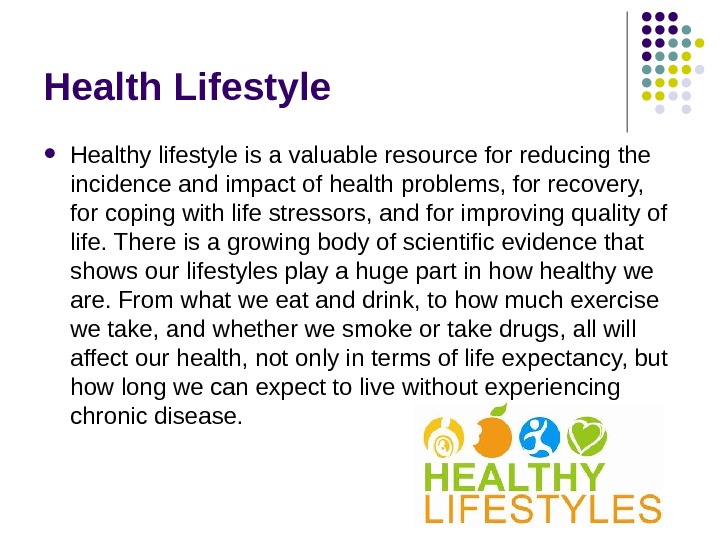 Health Lifestyle

• Healthy lifestyle is a valuable resource for reducing the incidence and impact of health problems, for recovery, for coping with life stressors, and for improving quality of life. There is a growing body of scientific evidence that shows our lifestyles play a huge part in how healthy we are. From what we eat and drink, to how much exercise we take, and whether we smoke or take drugs, all will affect our health, not only in terms of life expectancy, but how long we can expect to live without experiencing chronic disease.

HEALTHY
LIFESTYLES